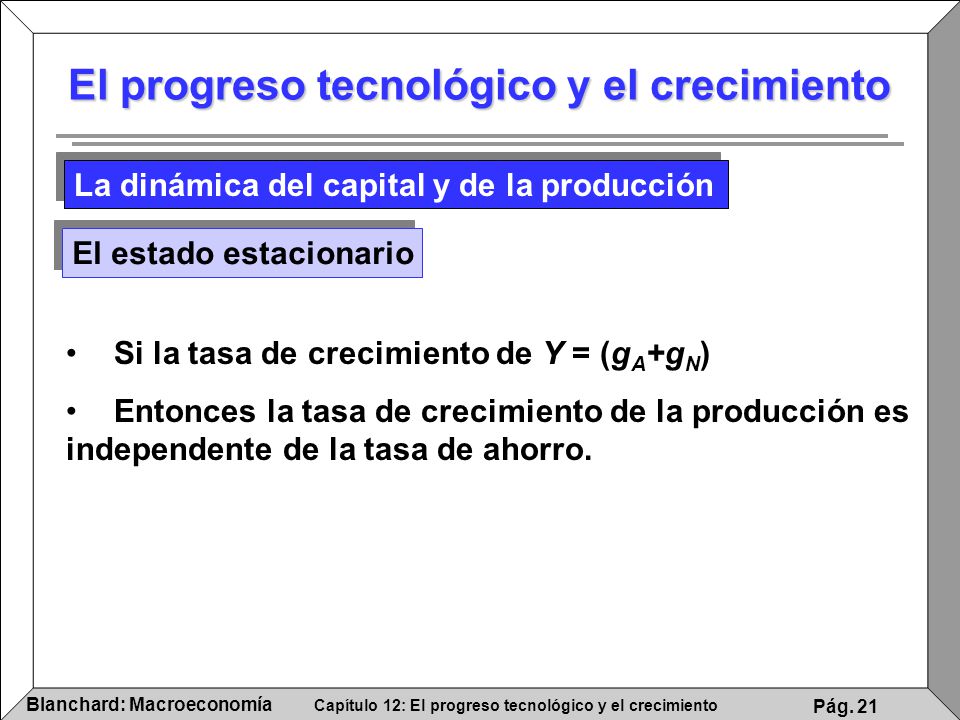 El progreso tecnológico y el crecimiento

La dinámica del capital y de la producción

El estado estacionario

• Si la tasa de crecimiento de $Y = (g_A + g_N)$

• Entonces la tasa de crecimiento de la producción es independente de la tasa de ahorro.

Blanchard: Macroeconomía   Capítulo 12: El progreso tecnológico y el crecimiento   Pág. 21